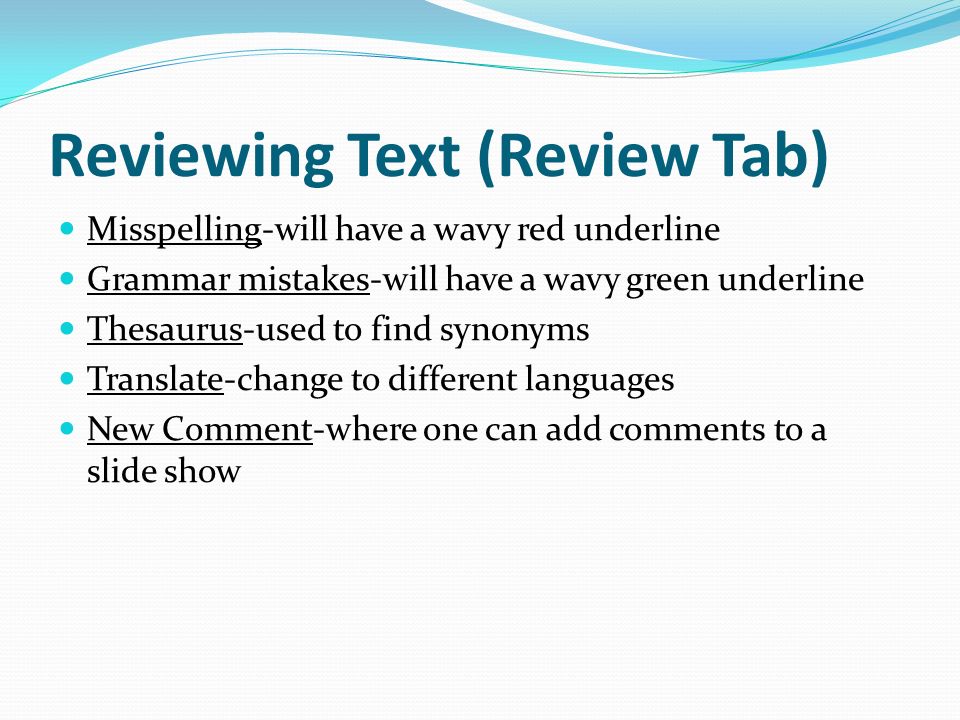 Reviewing Text (Review Tab)

- Misspelling-will have a wavy red underline
- Grammar mistakes-will have a wavy green underline
- Thesaurus-used to find synonyms
- Translate-change to different languages
- New Comment-where one can add comments to a slide show